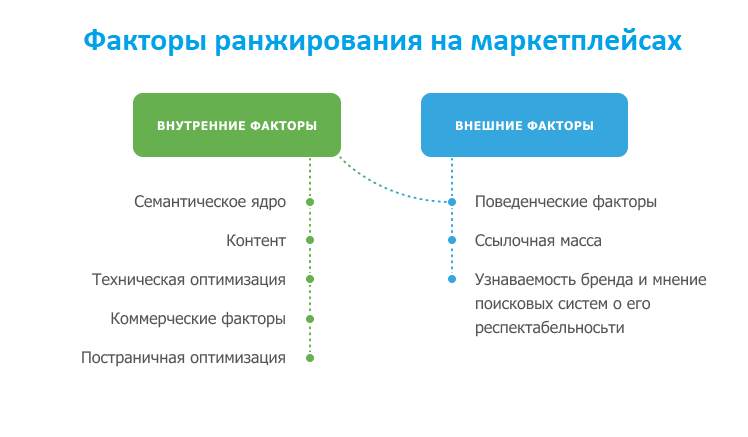 Факторы ранжирования на маркетплейсах

ВНУТРЕННИЕ ФАКТОРЫ

Семантическое ядро

Контент

Техническая оптимизация

Коммерческие факторы

Постраничная оптимизация

ВНЕШНИЕ ФАКТОРЫ

Поведенческие факторы

Ссылочная масса

Узнаваемость бренда и мнение поисковых систем о его респектабельносьти